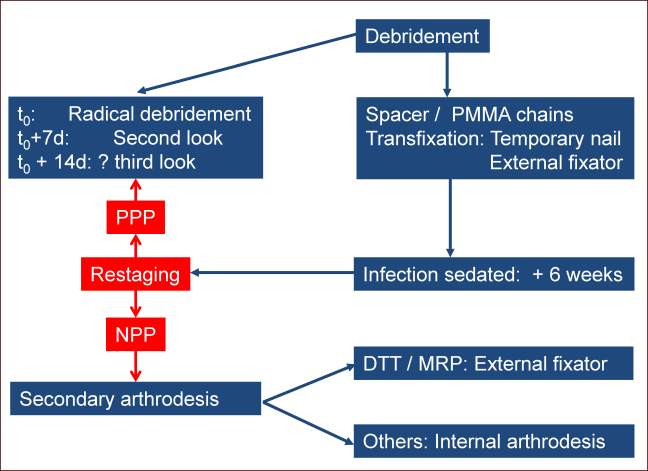 Debridement

$t_0$: Radical debridement
$t_0$+7d: Second look
$t_0$ + 14d: ? third look

Spacer / PMMA chains
Transfixation: Temporary nail
External fixator

PPP

Restaging

Infection sedated: + 6 weeks

NPP

Secondary arthrodesis

DTT / MRP: External fixator

Others: Internal arthrodesis